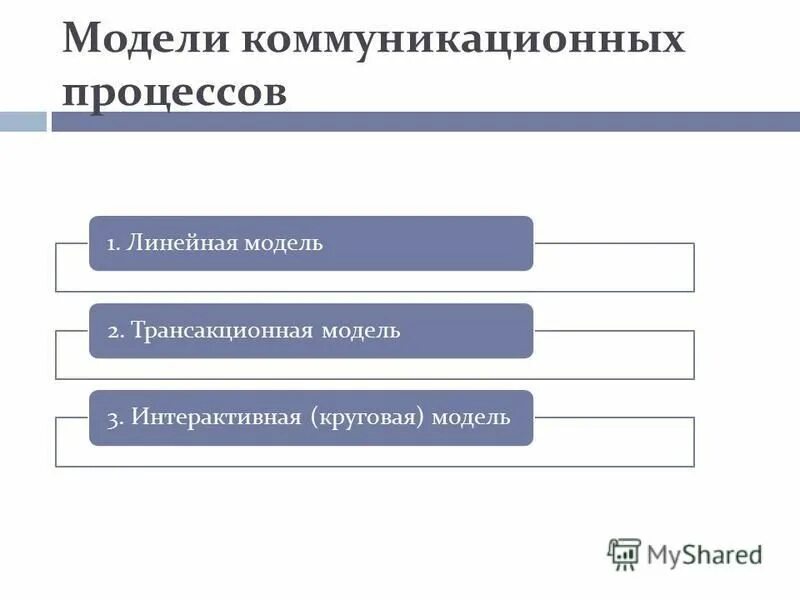 Модели коммуникационных процессов

1. Линейная модель

2. Трансакционная модель

3. Интерактивная (круговая) модель

MyShared